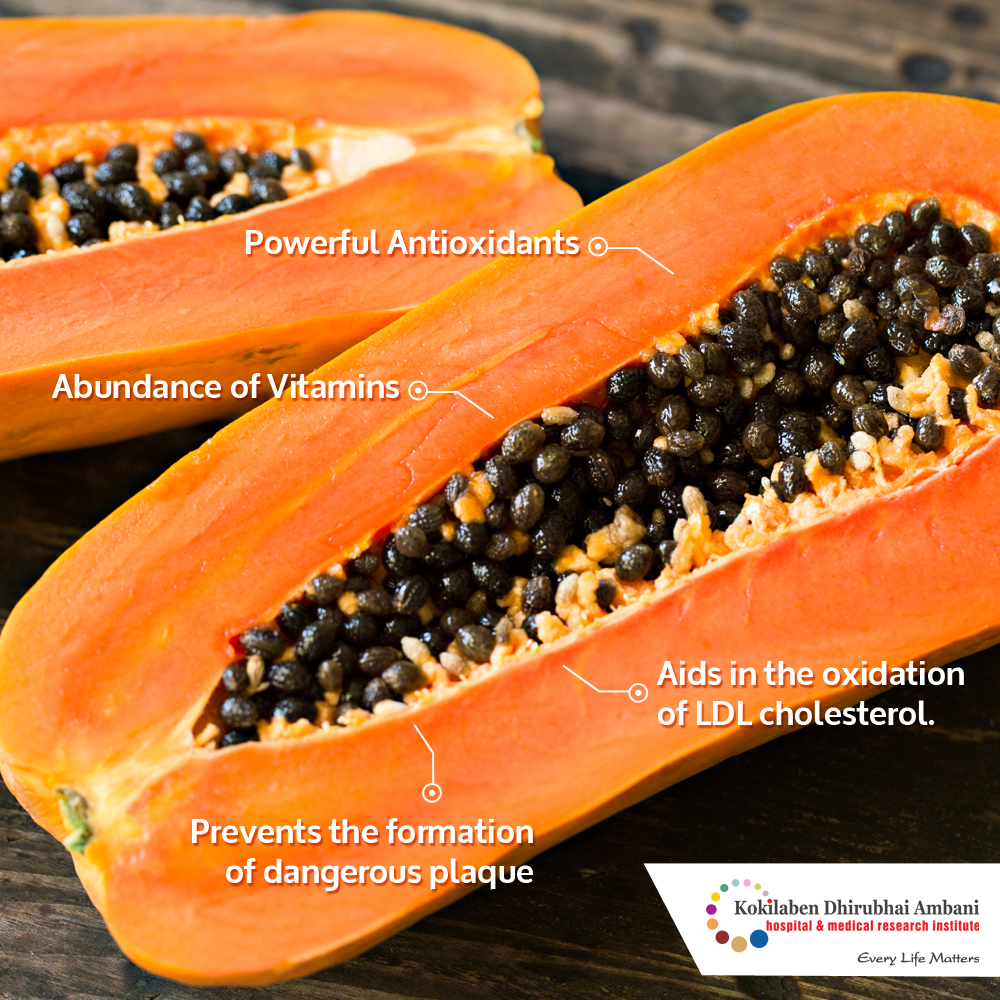 Powerful Antioxidants

Abundance of Vitamins

Aids in the oxidation of LDL cholesterol.

Prevents the formation of dangerous plaque

Kokilaben Dhirubhai Ambani
hospital & medical research institute
Every Life Matters